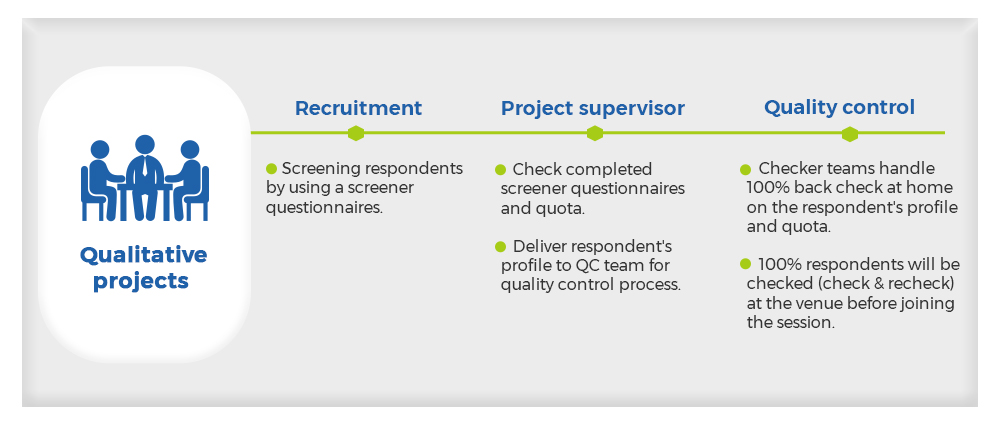 Qualitative projects

Recruitment

Screening respondents by using a screener questionnaires.

Project supervisor

Check completed screener questionnaires and quota.

Deliver respondent's profile to QC team for quality control process.

Quality control

Checker teams handle 100% back check at home on the respondent's profile and quota.

100% respondents will be checked (check & recheck) at the venue before joining the session.